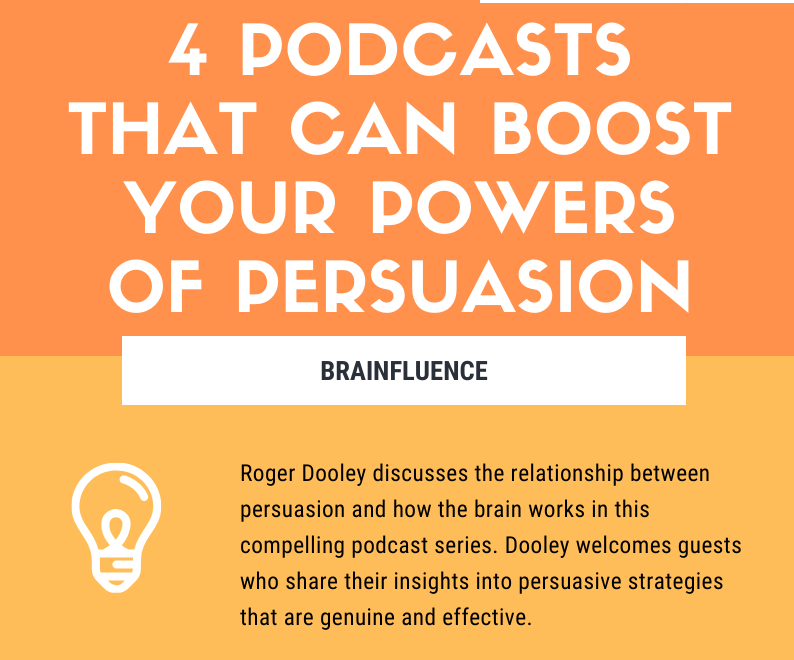 4 PODCASTS THAT CAN BOOST YOUR POWERS OF PERSUASION

BRAINFLUENCE

Roger Dooley discusses the relationship between persuasion and how the brain works in this compelling podcast series. Dooley welcomes guests who share their insights into persuasive strategies that are genuine and effective.